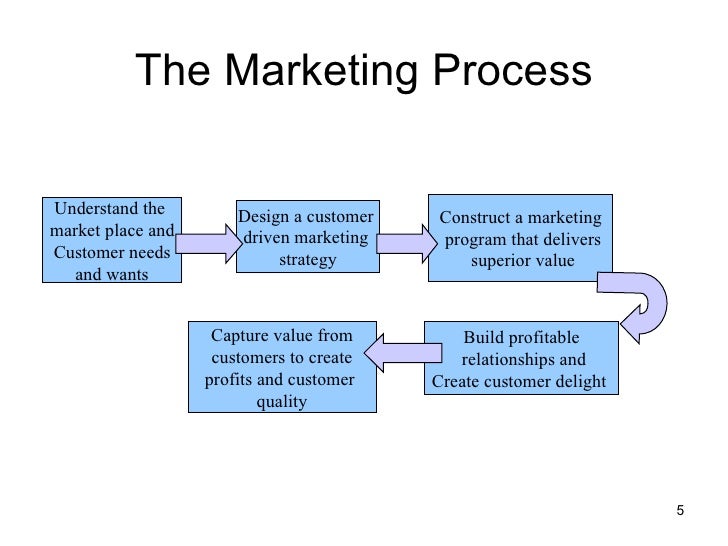 The Marketing Process

Understand the market place and Customer needs and wants

Design a customer driven marketing strategy

Construct a marketing program that delivers superior value

Build profitable relationships and Create customer delight

Capture value from customers to create profits and customer quality

5